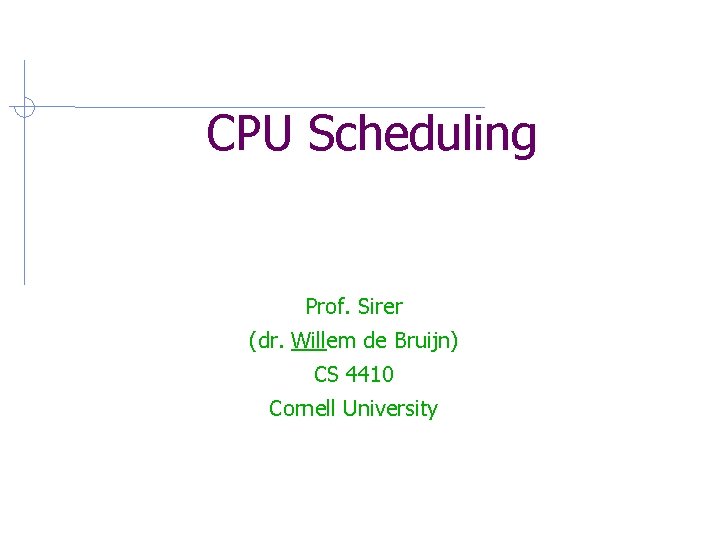 CPU Scheduling

Prof. Sirer
(dr. Willem de Bruijn)
CS 4410
Cornell University